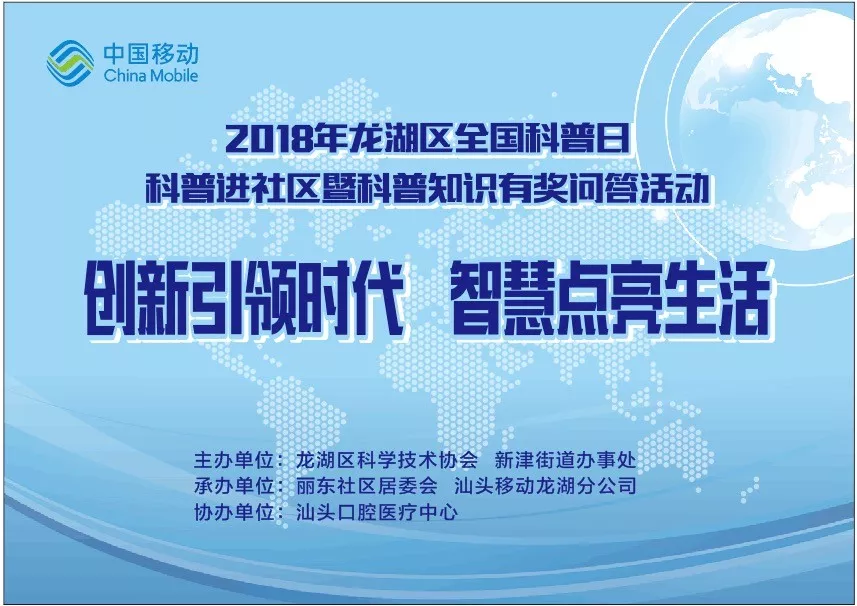 中国移动
China Mobile

2018年龙湖区全国科普日
科普进社区暨科普知识有奖问答活动

创新引领时代　智慧点亮生活

主办单位：龙湖区科学技术协会　新津街道办事处
承办单位：丽东社区居委会　汕头移动龙湖分公司
协办单位：汕头口腔医疗中心